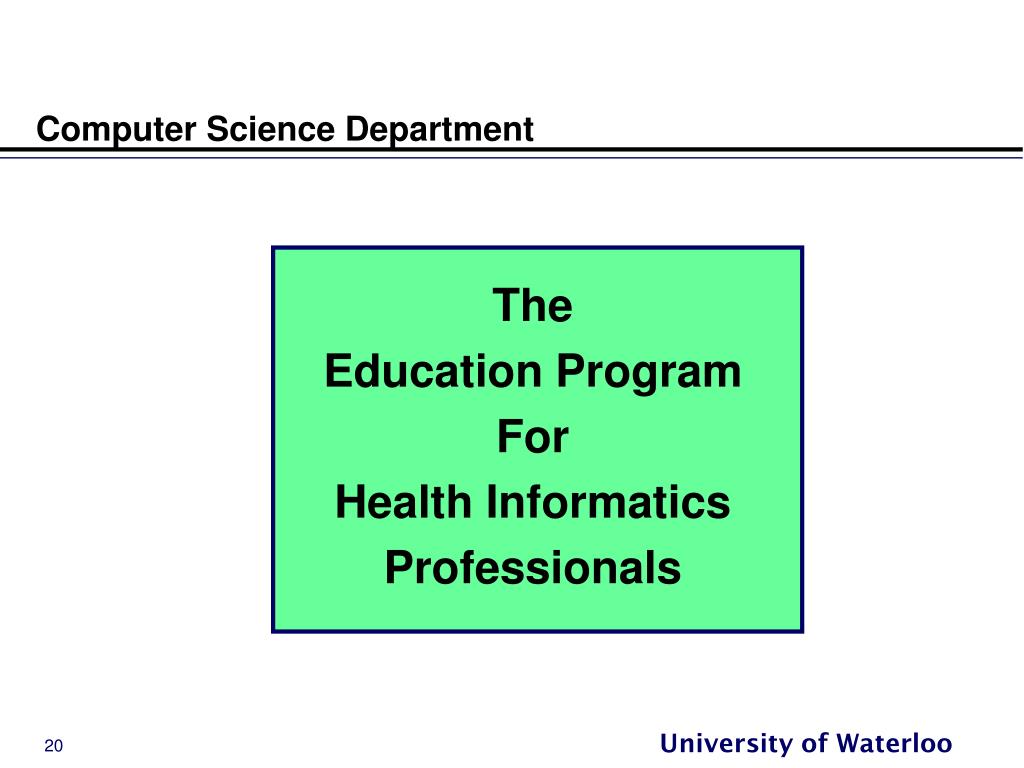 Computer Science Department

The
Education Program
For
Health Informatics
Professionals

20

University of Waterloo